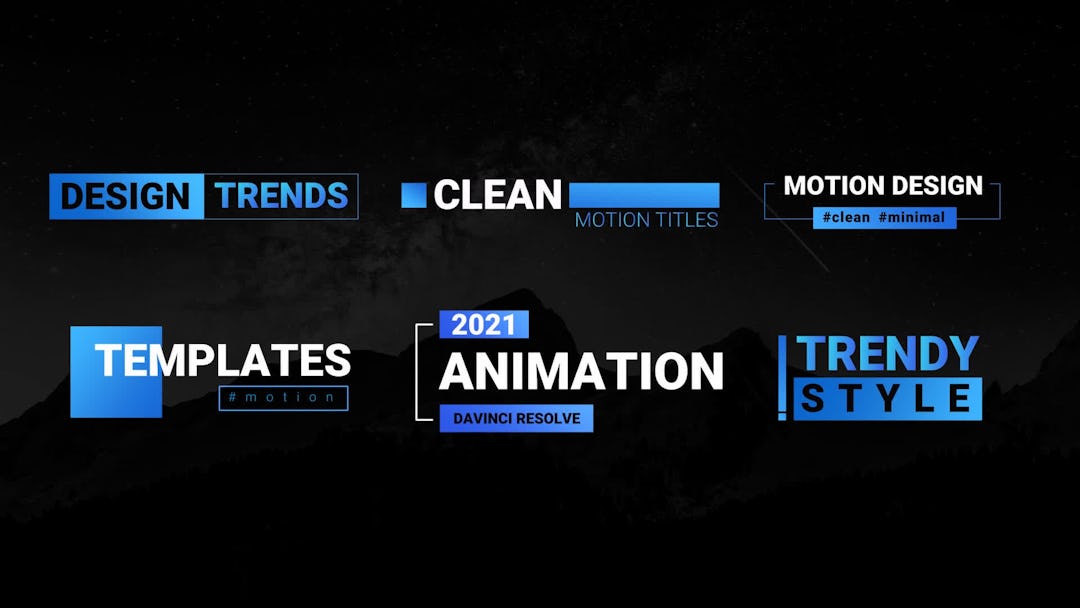 DESIGN TRENDS

CLEAN
MOTION TITLES

MOTION DESIGN
#clean #minimal

TEMPLATES
#motion

2021
ANIMATION
DAVINCI RESOLVE

TRENDY
STYLE